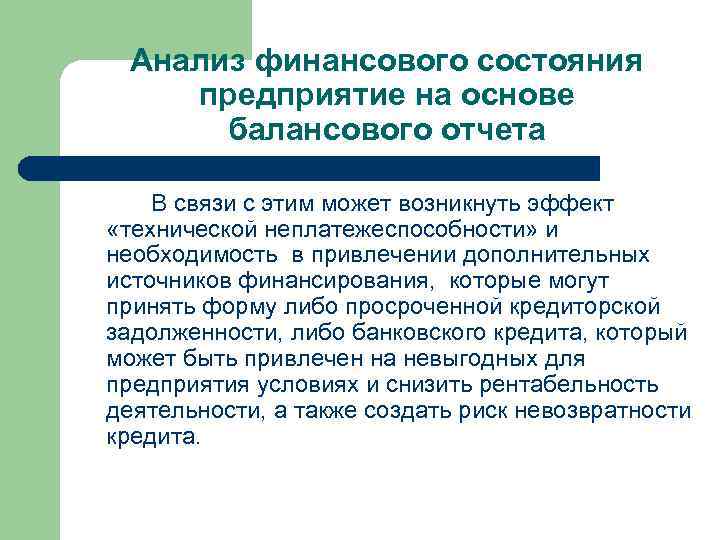 Анализ финансового состояния предприятие на основе балансового отчета

В связи с этим может возникнуть эффект «технической неплатежеспособности» и необходимость в привлечении дополнительных источников финансирования, которые могут принять форму либо просроченной кредиторской задолженности, либо банковского кредита, который может быть привлечен на невыгодных для предприятия условиях и снизить рентабельность деятельности, а также создать риск невозвратности кредита.